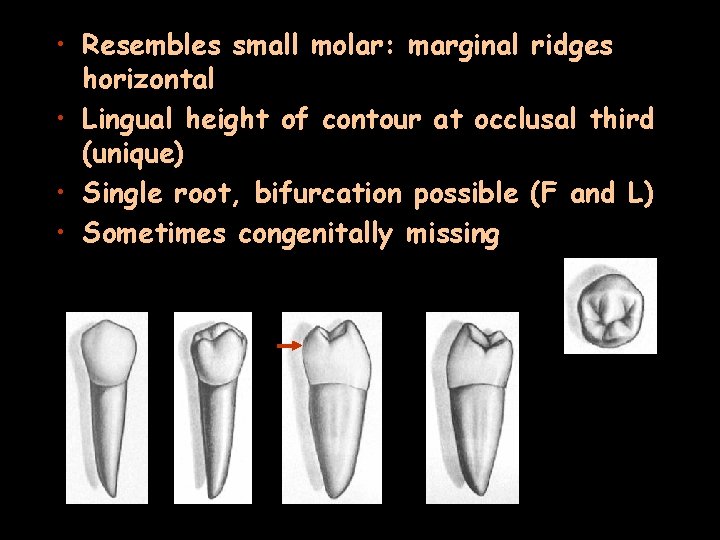 • Resembles small molar: marginal ridges horizontal
• Lingual height of contour at occlusal third (unique)
• Single root, bifurcation possible (F and L)
• Sometimes congenitally missing